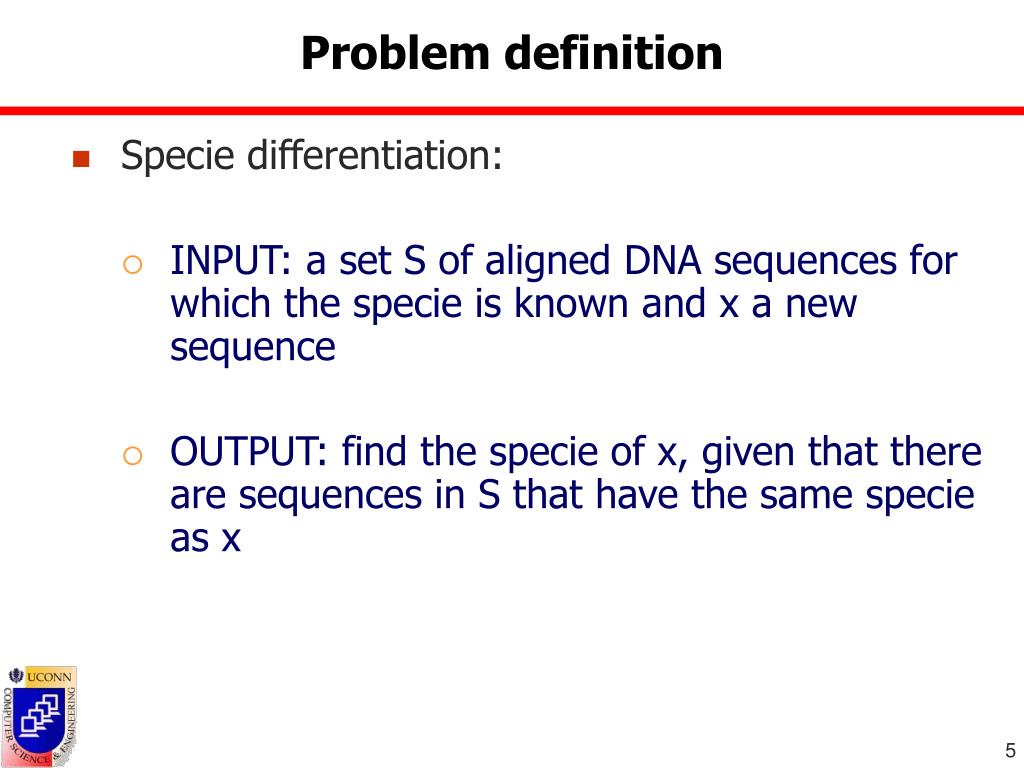 Problem definition

Specie differentiation:

INPUT: a set S of aligned DNA sequences for which the specie is known and x a new sequence

OUTPUT: find the specie of x, given that there are sequences in S that have the same specie as x

UCONN
COMPUTER SCIENCE & ENGINEERING

5